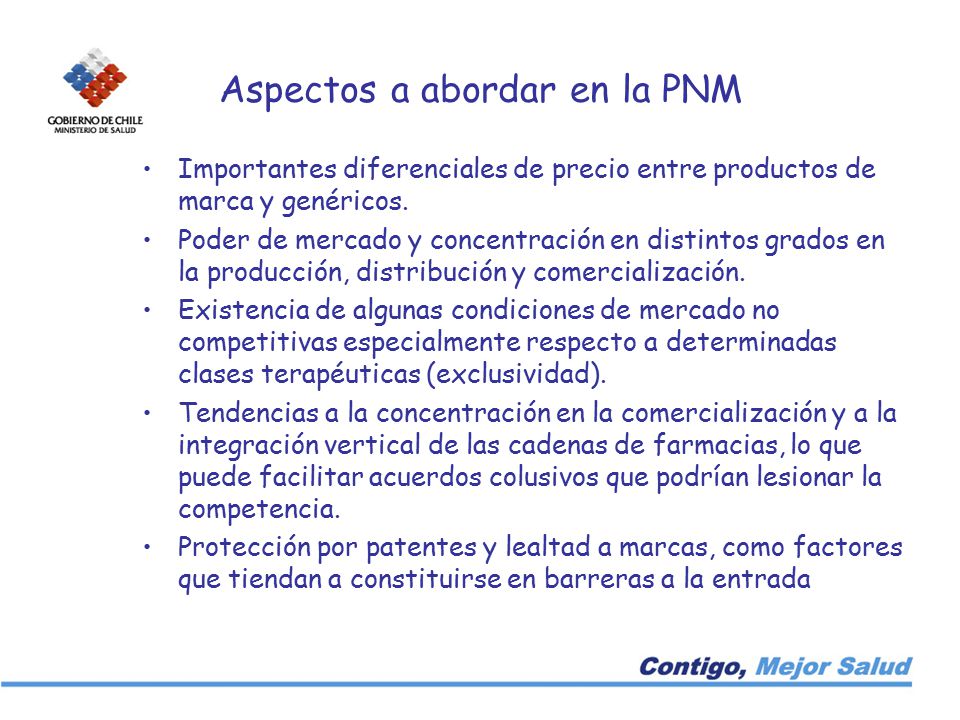 GOBIERNO DE CHILE
MINISTERIO DE SALUD

Aspectos a abordar en la PNM

• Importantes diferenciales de precio entre productos de marca y genéricos.
• Poder de mercado y concentración en distintos grados en la producción, distribución y comercialización.
• Existencia de algunas condiciones de mercado no competitivas especialmente respecto a determinadas clases terapéuticas (exclusividad).
• Tendencias a la concentración en la comercialización y a la integración vertical de las cadenas de farmacias, lo que puede facilitar acuerdos colusivos que podrían lesionar la competencia.
• Protección por patentes y lealtad a marcas, como factores que tiendan a constituirse en barreras a la entrada

Contigo, Mejor Salud